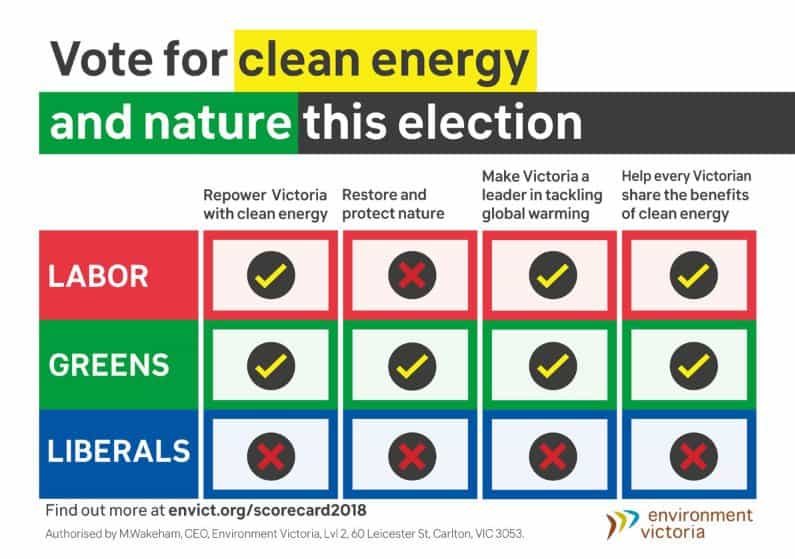 Vote for clean energy and nature this election

| | Repower Victoria with clean energy | Restore and protect nature | Make Victoria a leader in tackling global warming | Help every Victorian share the benefits of clean energy |
|---|---|---|---|---|
| LABOR | ✓ | ✗ | ✓ | ✓ |
| GREENS | ✓ | ✓ | ✓ | ✓ |
| LIBERALS | ✗ | ✗ | ✗ | ✗ |

Find out more at envict.org/scorecard2018

Authorised by M.Wakeham, CEO, Environment Victoria, Lvl 2, 60 Leicester St, Carlton, VIC 3053.

environment victoria